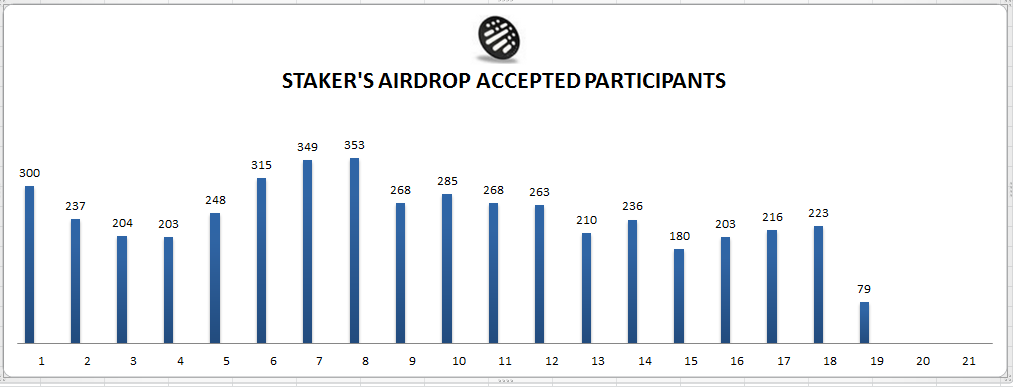 STAKER'S AIRDROP ACCEPTED PARTICIPANTS

300
237
204
203
248
315
349
353
268
285
268
263
210
236
180
203
216
223
79

1 2 3 4 5 6 7 8 9 10 11 12 13 14 15 16 17 18 19 20 21